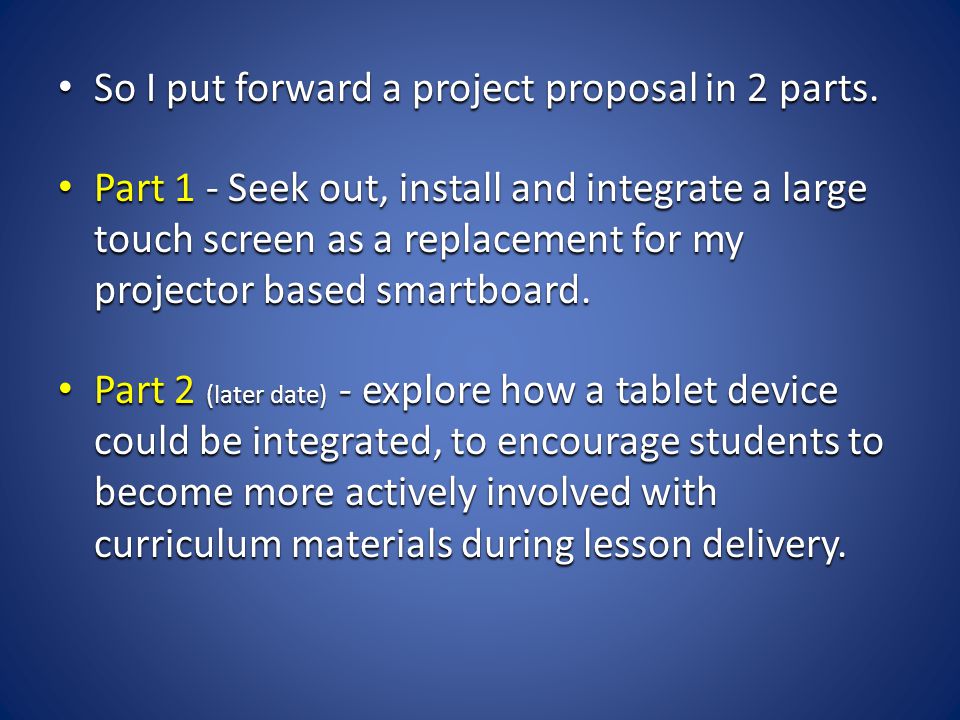 • So I put forward a project proposal in 2 parts.

• Part 1 - Seek out, install and integrate a large touch screen as a replacement for my projector based smartboard.

• Part 2 (later date) - explore how a tablet device could be integrated, to encourage students to become more actively involved with curriculum materials during lesson delivery.